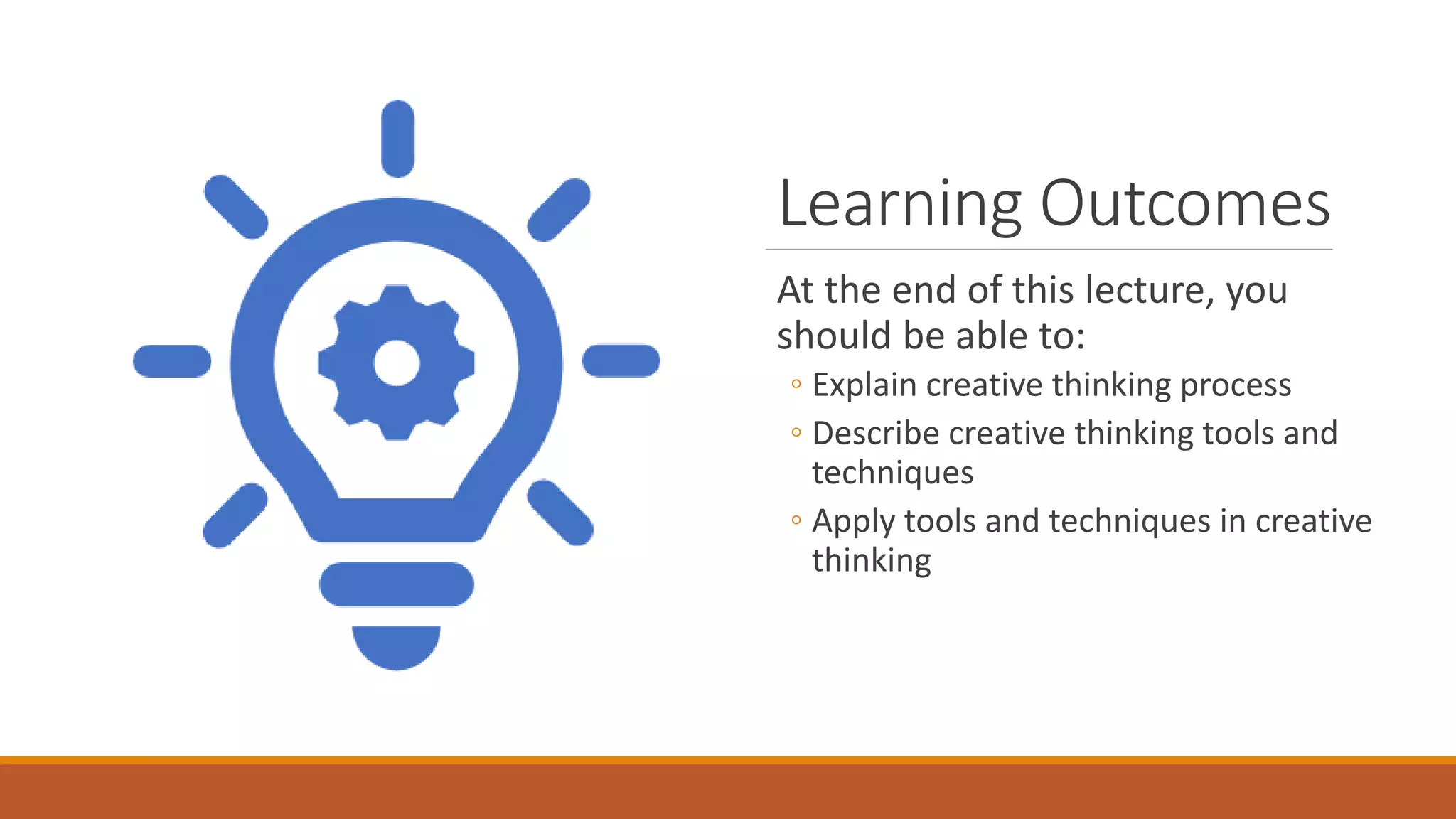 Learning Outcomes

At the end of this lecture, you should be able to:

◦ Explain creative thinking process
◦ Describe creative thinking tools and techniques
◦ Apply tools and techniques in creative thinking